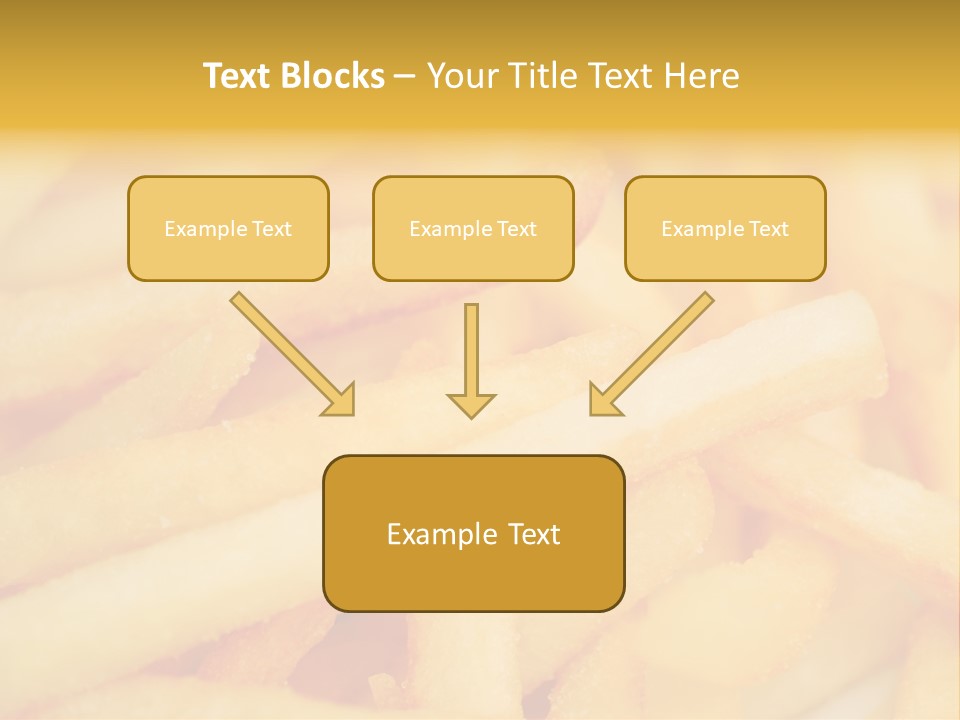 Text Blocks – Your Title Text Here

Example Text

Example Text

Example Text

Example Text